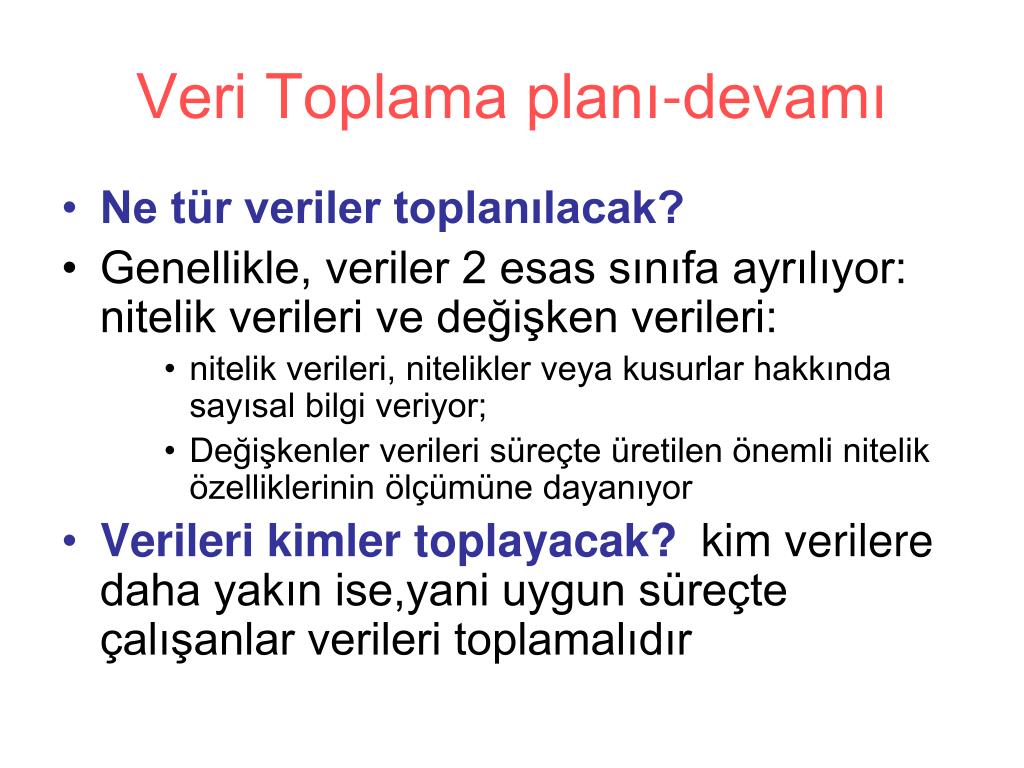 Veri Toplama planı-devamı

• Ne tür veriler toplanılacak?
• Genellikle, veriler 2 esas sınıfa ayrılıyor: nitelik verileri ve değişken verileri:
  • nitelik verileri, nitelikler veya kusurlar hakkında sayısal bilgi veriyor;
  • Değişkenler verileri süreçte üretilen önemli nitelik özelliklerinin ölçümüne dayanıyor
• Verileri kimler toplayacak? kim verilere daha yakın ise,yani uygun süreçte çalışanlar verileri toplamalıdır